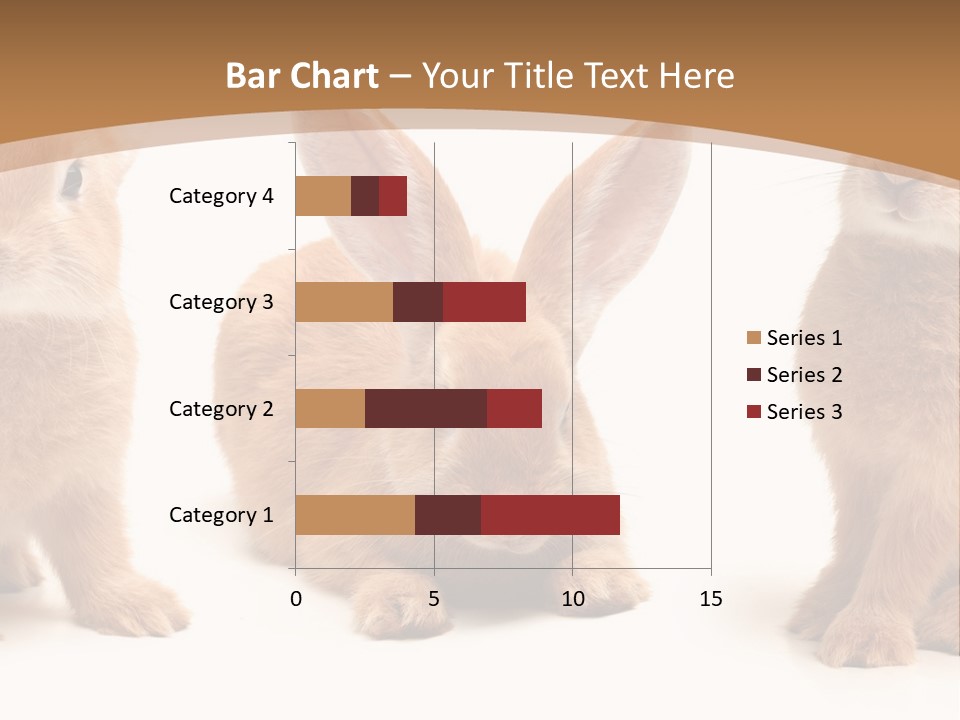 Bar Chart – Your Title Text Here

Category 4
Category 3
Category 2
Category 1

0
5
10
15

Series 1
Series 2
Series 3